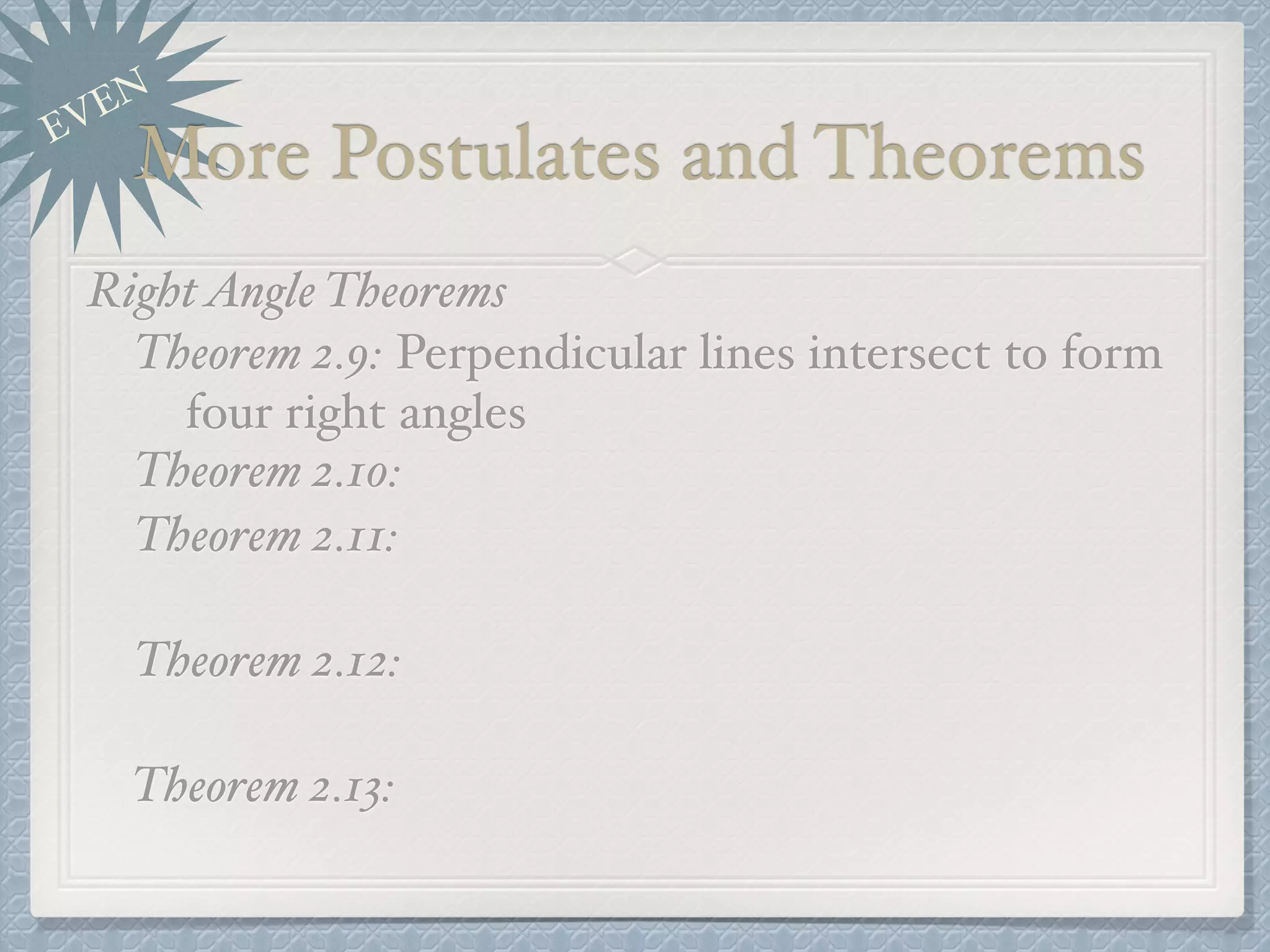 EVEN

More Postulates and Theorems

Right Angle Theorems

Theorem 2.9: Perpendicular lines intersect to form four right angles

Theorem 2.10:

Theorem 2.11:

Theorem 2.12:

Theorem 2.13: